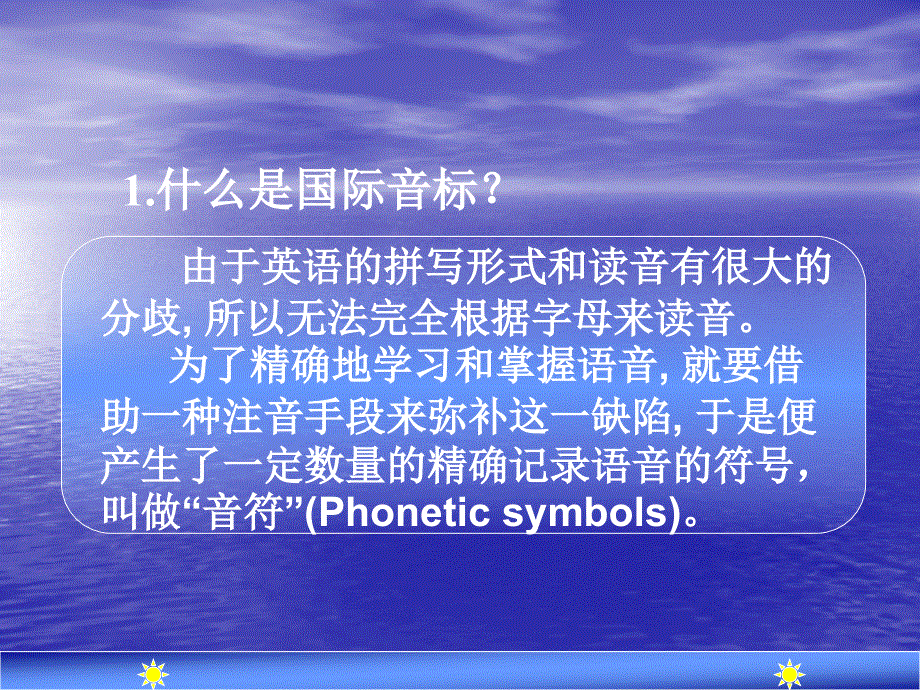 1.什么是国际音标？

由于英语的拼写形式和读音有很大的分歧, 所以无法完全根据字母来读音。

为了精确地学习和掌握语音, 就要借助一种注音手段来弥补这一缺陷, 于是便产生了一定数量的精确记录语音的符号，叫做“音符”(Phonetic symbols)。